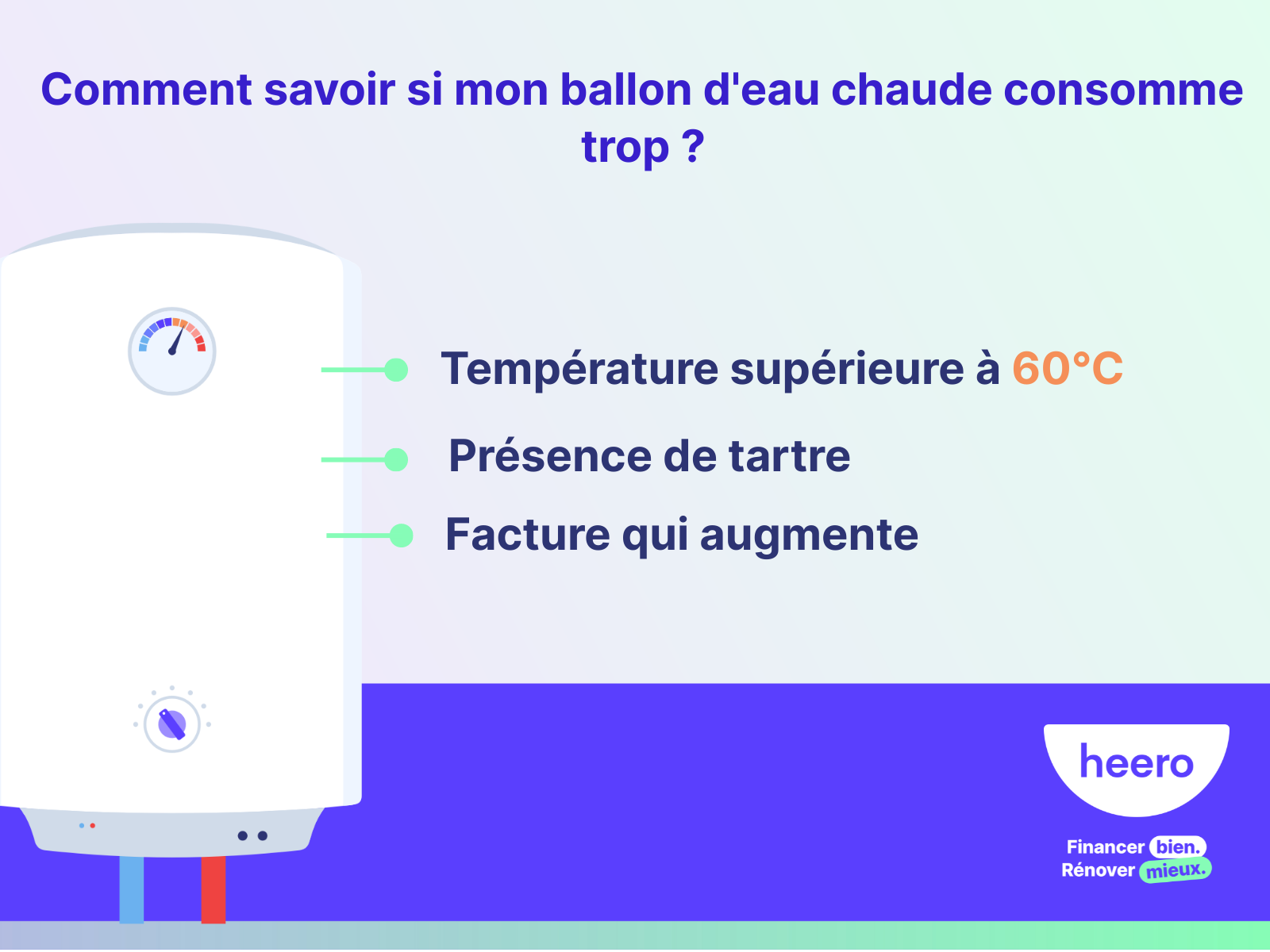 Comment savoir si mon ballon d'eau chaude consomme trop ?

Température supérieure à 60°C

Présence de tartre

Facture qui augmente

heero

Financer bien.
Rénover mieux.